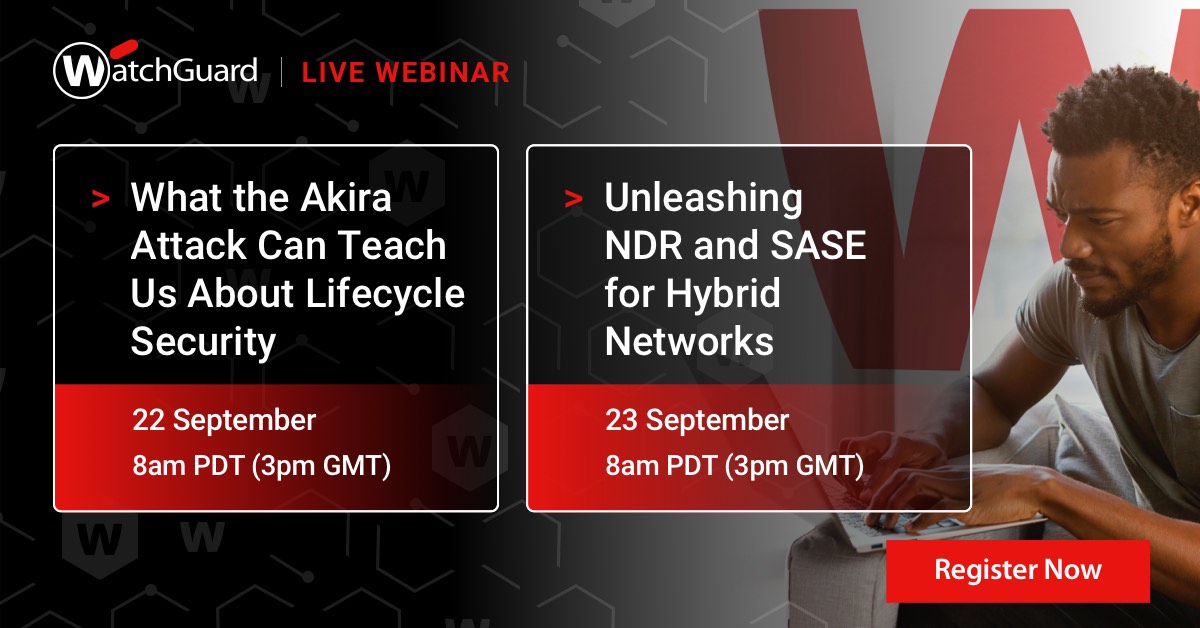 WatchGuard | LIVE WEBINAR

> What the Akira Attack Can Teach Us About Lifecycle Security

22 September
8am PDT (3pm GMT)

> Unleashing NDR and SASE for Hybrid Networks

23 September
8am PDT (3pm GMT)

Register Now